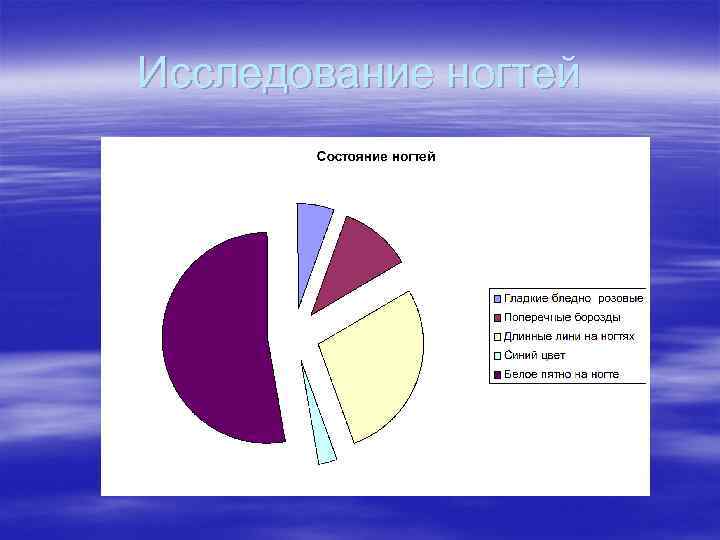 Исследование ногтей

Состояние ногтей

Гладкие бледно розовые
Поперечные борозды
Длинные лини на ногтях
Синий цвет
Белое пятно на ногте